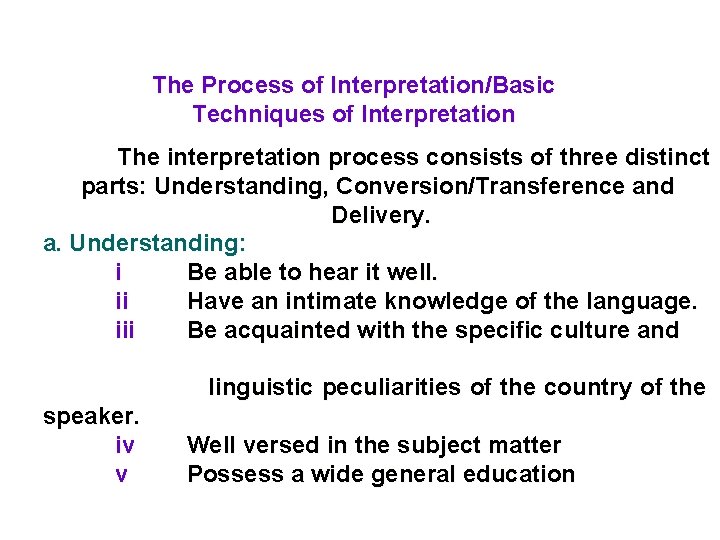 The Process of Interpretation/Basic Techniques of Interpretation

The interpretation process consists of three distinct parts: Understanding, Conversion/Transference and Delivery.

a. Understanding:

i Be able to hear it well.

ii Have an intimate knowledge of the language.

iii Be acquainted with the specific culture and

linguistic peculiarities of the country of the speaker.

iv Well versed in the subject matter

v Possess a wide general education